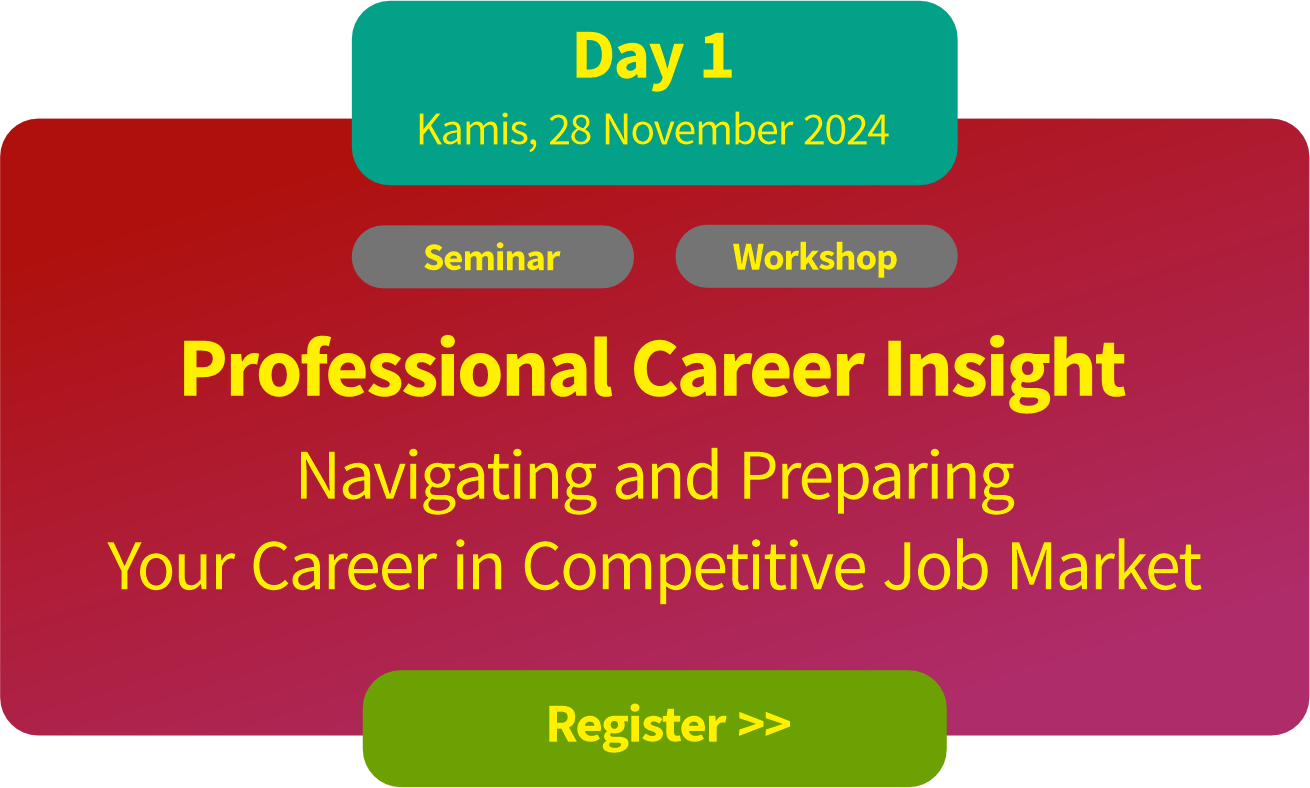 Day 1
Kamis, 28 November 2024

Seminar

Workshop

Professional Career Insight

Navigating and Preparing Your Career in Competitive Job Market

Register >>